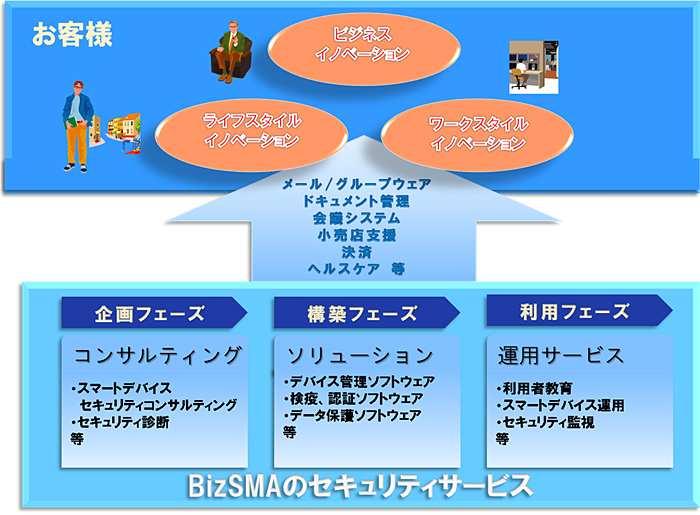 お客様

ビジネス
イノベーション

ライフスタイル
イノベーション

ワークスタイル
イノベーション

メール / グループウェア
ドキュメント管理
会議システム
小売店支援
決済
ヘルスケア 等

企画フェーズ

コンサルティング

・スマートデバイス
セキュリティコンサルティング
・セキュリティ診断
等

構築フェーズ

ソリューション

・デバイス管理ソフトウェア
・検疫、認証ソフトウェア
・データ保護ソフトウェア
等

利用フェーズ

運用サービス

・利用者教育
・スマートデバイス運用
・セキュリティ監視
等

BizSMAのセキュリティサービス